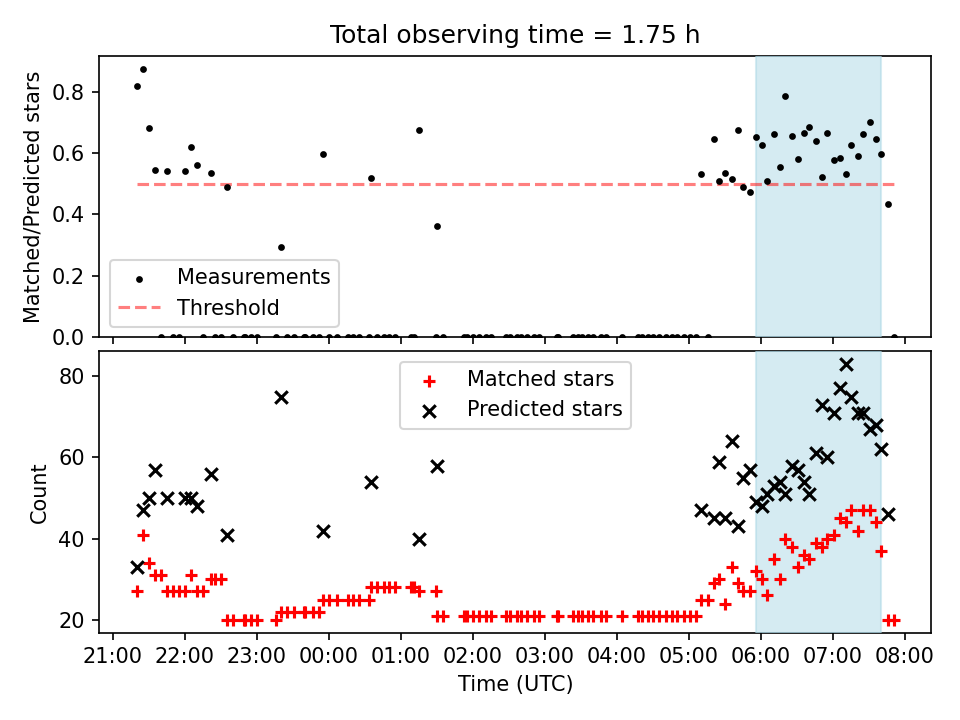 Total observing time = 1.75 h

Matched/Predicted stars

0.8
0.6
0.4
0.2
0.0

Measurements
Threshold

Count

80
60
40
20

Matched stars
Predicted stars

21:00 22:00 23:00 00:00 01:00 02:00 03:00 04:00 05:00 06:00 07:00 08:00

Time (UTC)